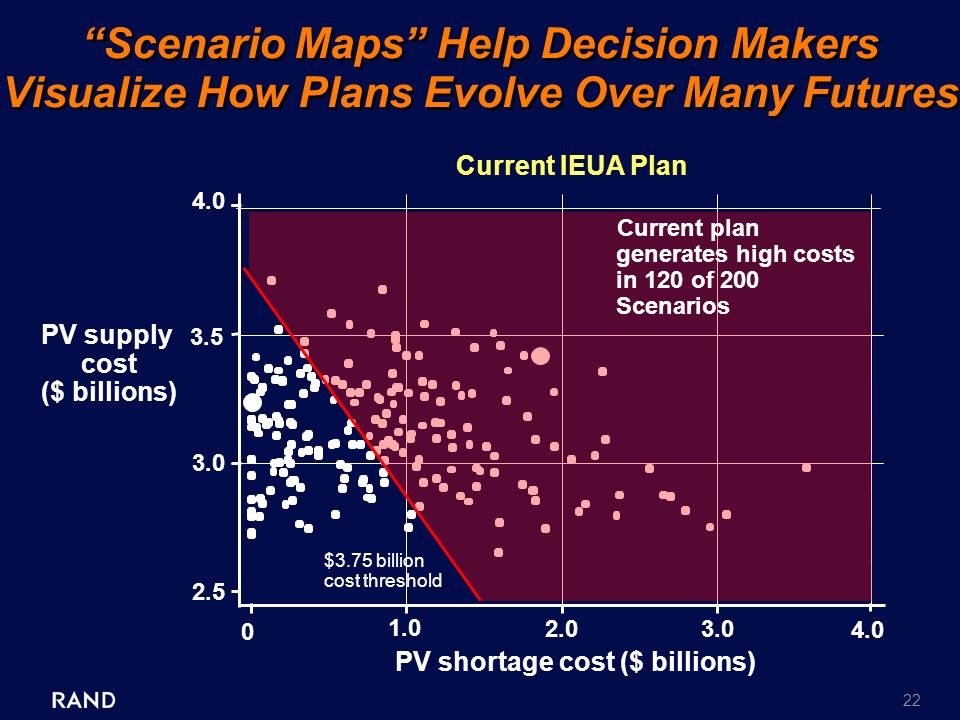 “Scenario Maps” Help Decision Makers Visualize How Plans Evolve Over Many Futures

Current IEUA Plan

Current plan generates high costs in 120 of 200 Scenarios

PV supply cost ($ billions)

4.0
3.5
3.0
2.5

$3.75 billion cost threshold

0
1.0
2.0
3.0
4.0

PV shortage cost ($ billions)

RAND

22